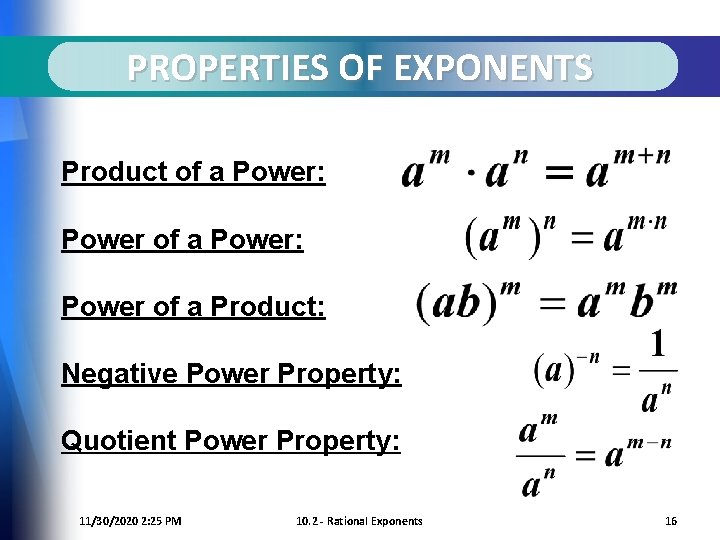 PROPERTIES OF EXPONENTS

Product of a Power: $a^m \cdot a^n = a^{m+n}$

Power of a Power: $(a^m)^n = a^{m \cdot n}$

Power of a Product: $(ab)^m = a^m b^m$

Negative Power Property: $(a)^{-n} = \frac{1}{a^n}$

Quotient Power Property: $\frac{a^m}{a^n} = a^{m-n}$

11/30/2020 2:25 PM 10.2 - Rational Exponents 16